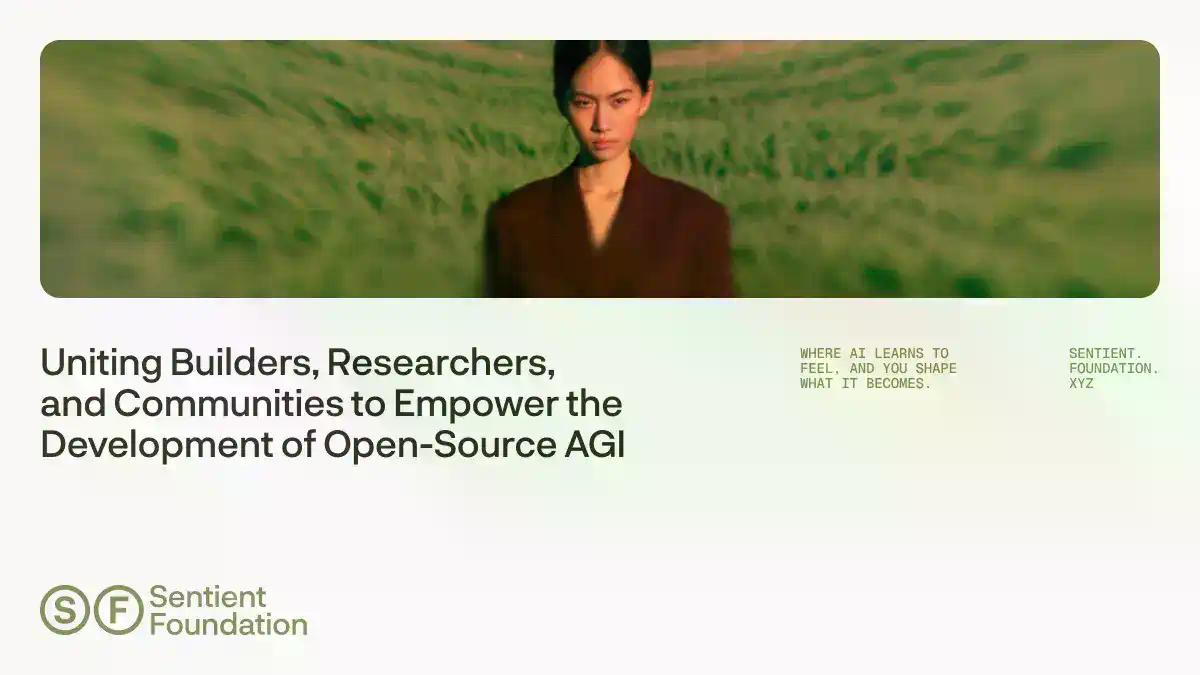 Uniting Builders, Researchers, and Communities to Empower the Development of Open-Source AGI

WHERE AI LEARNS TO FEEL, AND YOU SHAPE WHAT IT BECOMES.

SENTIENT. FOUNDATION. XYZ

S F Sentient Foundation